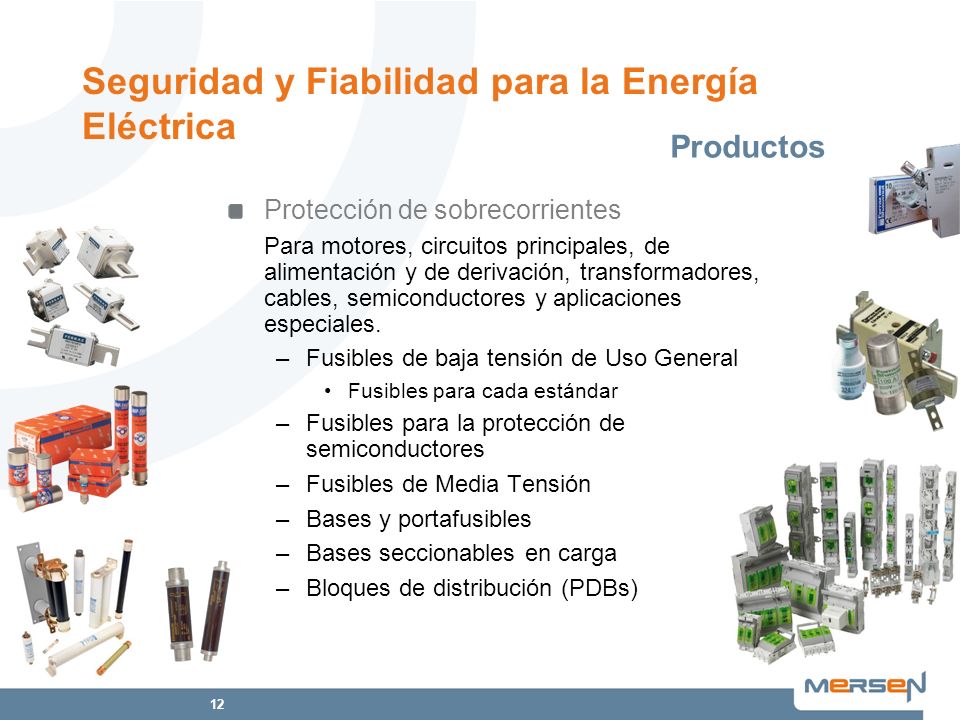 Seguridad y Fiabilidad para la Energía Eléctrica

Productos

Protección de sobrecorrientes

Para motores, circuitos principales, de alimentación y de derivación, transformadores, cables, semiconductores y aplicaciones especiales.

– Fusibles de baja tensión de Uso General
  • Fusibles para cada estándar
– Fusibles para la protección de semiconductores
– Fusibles de Media Tensión
– Bases y portafusibles
– Bases seccionables en carga
– Bloques de distribución (PDBs)

12

MERSEN